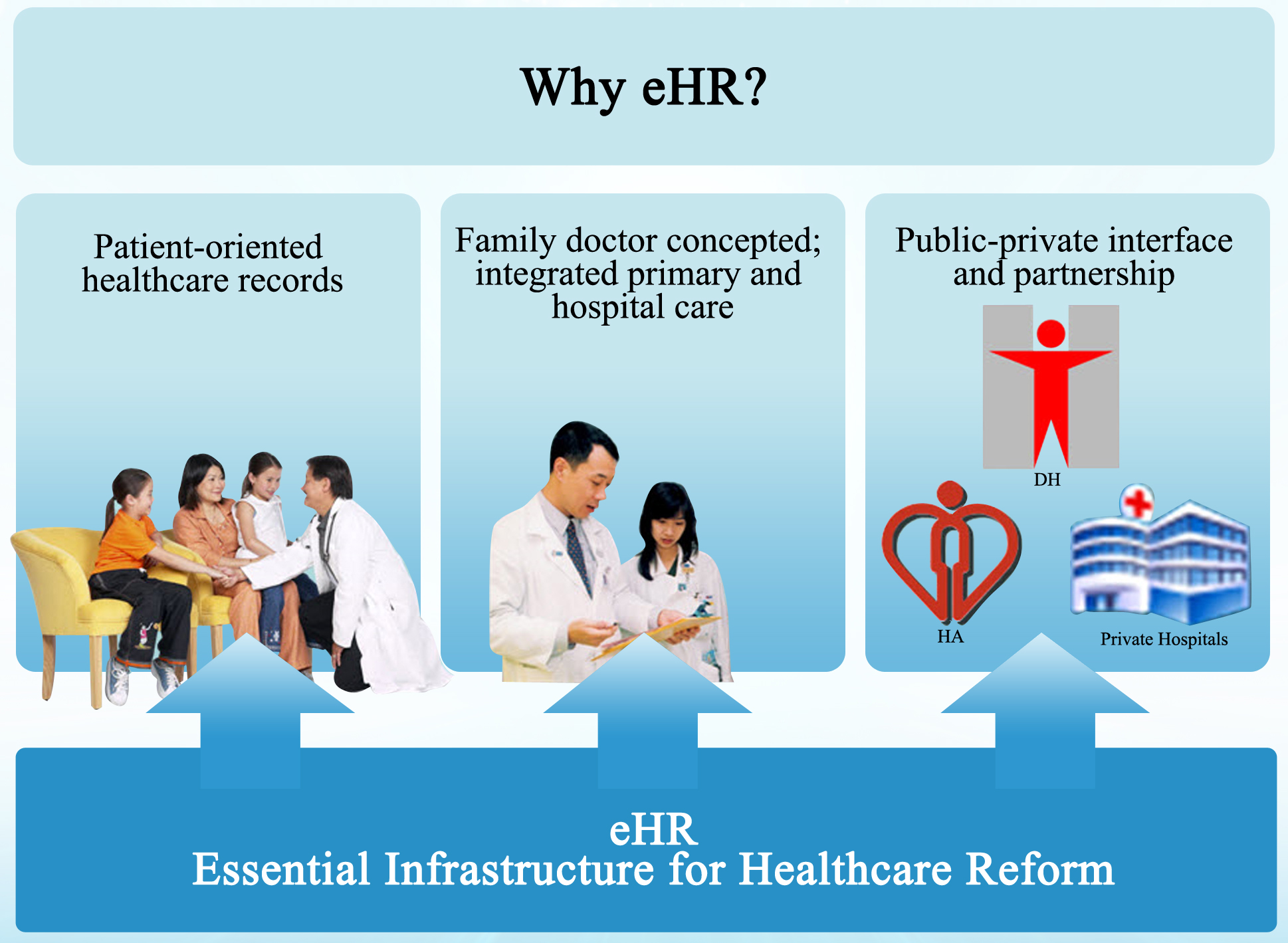 Why eHR?

Patient-oriented healthcare records

Family doctor concepted; integrated primary and hospital care

Public-private interface and partnership

DH

HA

Private Hospitals

eHR
Essential Infrastructure for Healthcare Reform